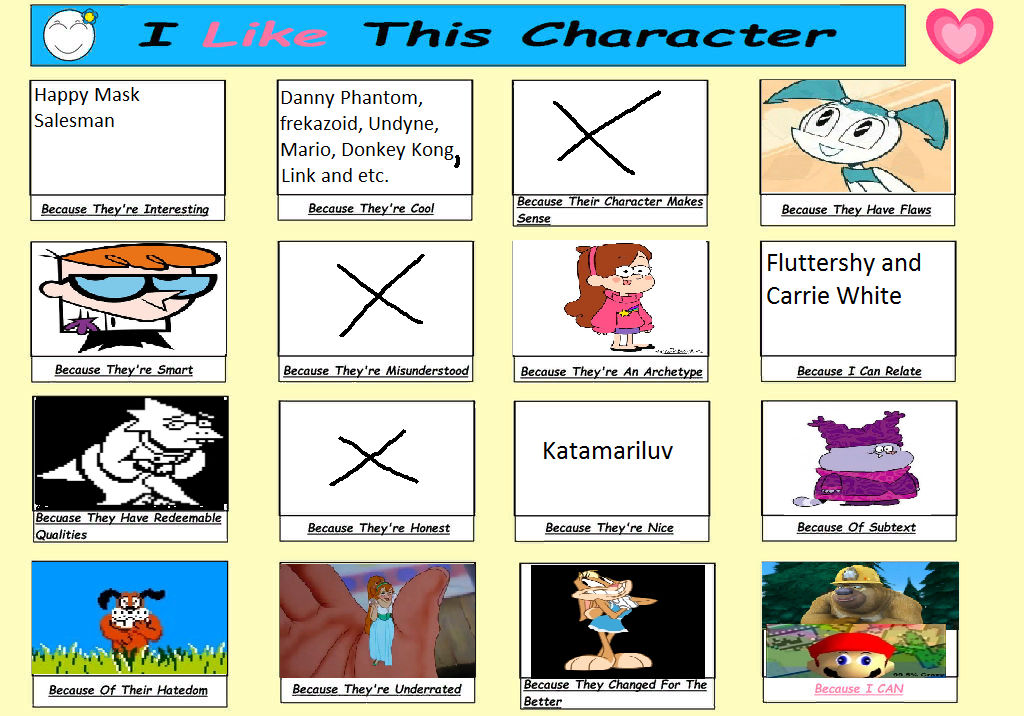 I Like This Character

Happy Mask Salesman

Because They're Interesting

Danny Phantom, frekazoid, Undyne, Mario, Donkey Kong, Link and etc.

Because They're Cool

Because Their Character Makes Sense

Because They Have Flaws

Because They're Smart

Because They're Misunderstood

Because They're An Archetype

Fluttershy and Carrie White

Because I Can Relate

Becuase They Have Redeemable Qualities

Because They're Honest

Katamariluv

Because They're Nice

Because Of Subtext

Because Of Their Hatedom

Because They're Underrated

Because They Changed For The Better

Because I CAN